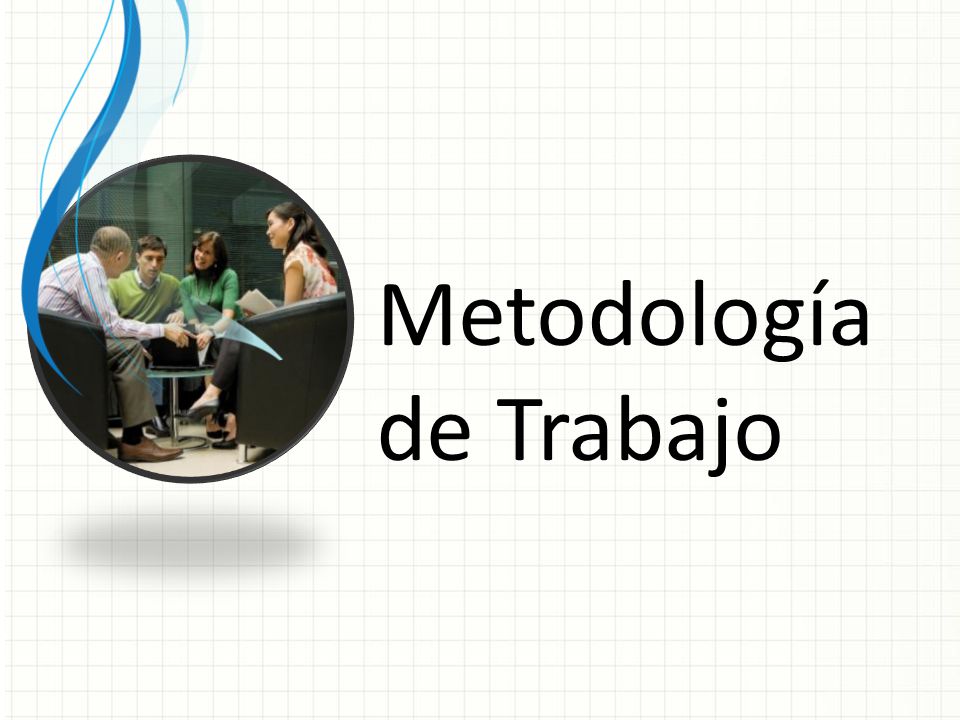 Metodología de Trabajo